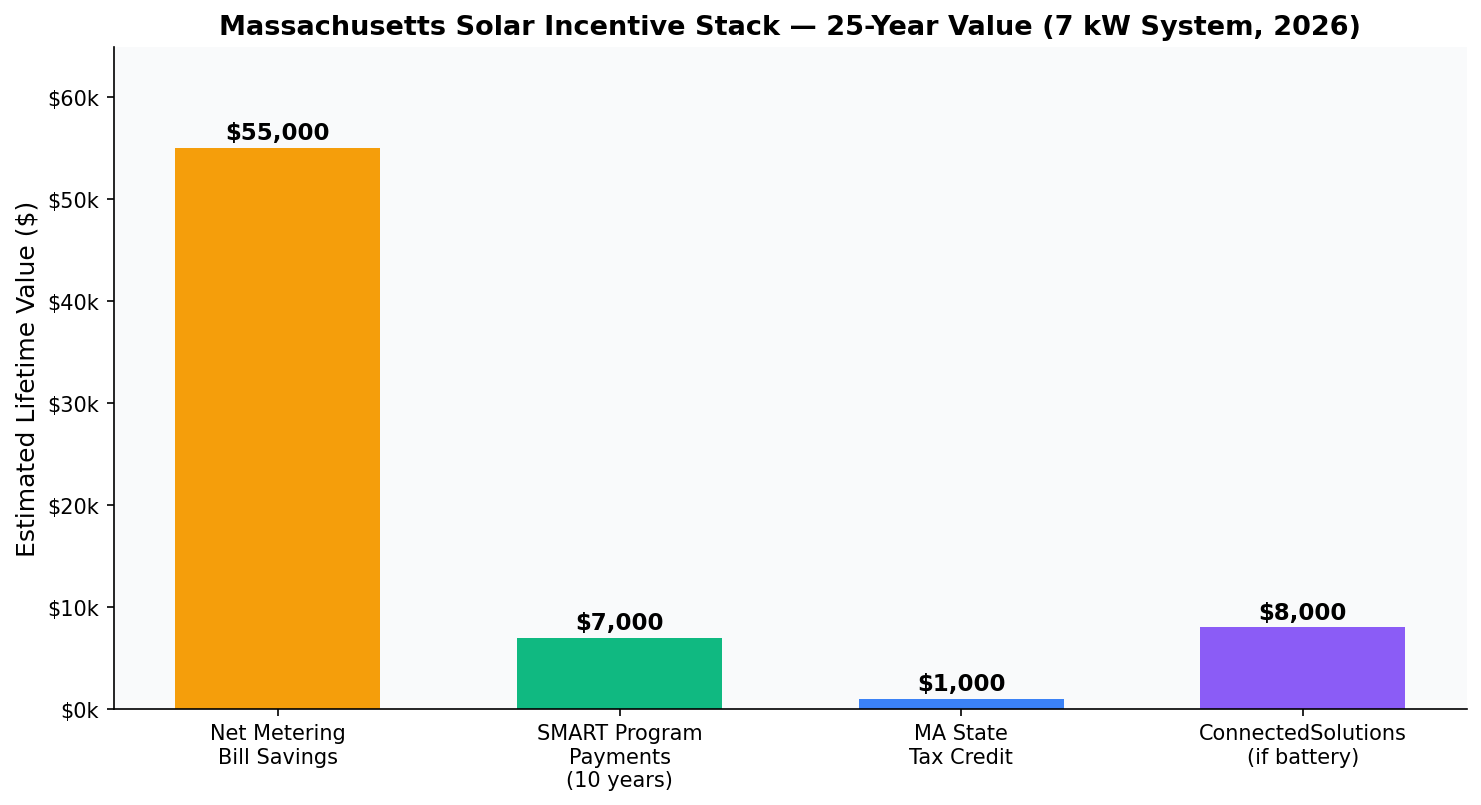 Massachusetts Solar Incentive Stack — 25-Year Value (7 kW System, 2026)

Estimated Lifetime Value ($)

$60k
$50k
$40k
$30k
$20k
$10k
$0k

$55,000
$7,000
$1,000
$8,000

Net Metering Bill Savings
SMART Program Payments (10 years)
MA State Tax Credit
ConnectedSolutions (if battery)